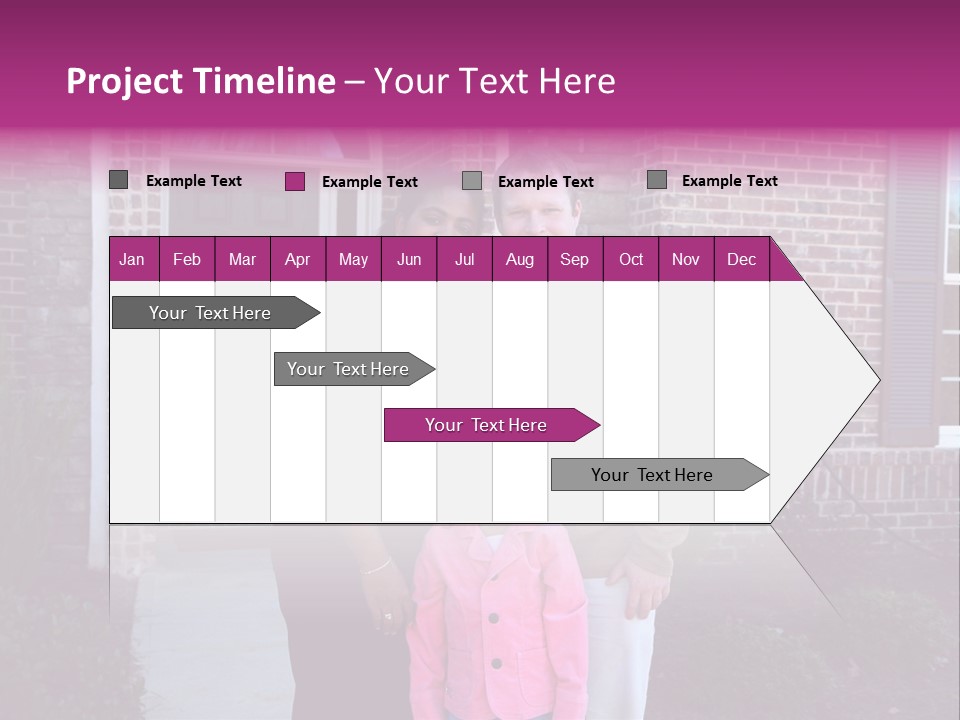 Project Timeline – Your Text Here

Example Text Example Text Example Text Example Text

| Jan | Feb | Mar | Apr | May | Jun | Jul | Aug | Sep | Oct | Nov | Dec |
|---|---|---|---|---|---|---|---|---|---|---|---|

Your Text Here

Your Text Here

Your Text Here

Your Text Here